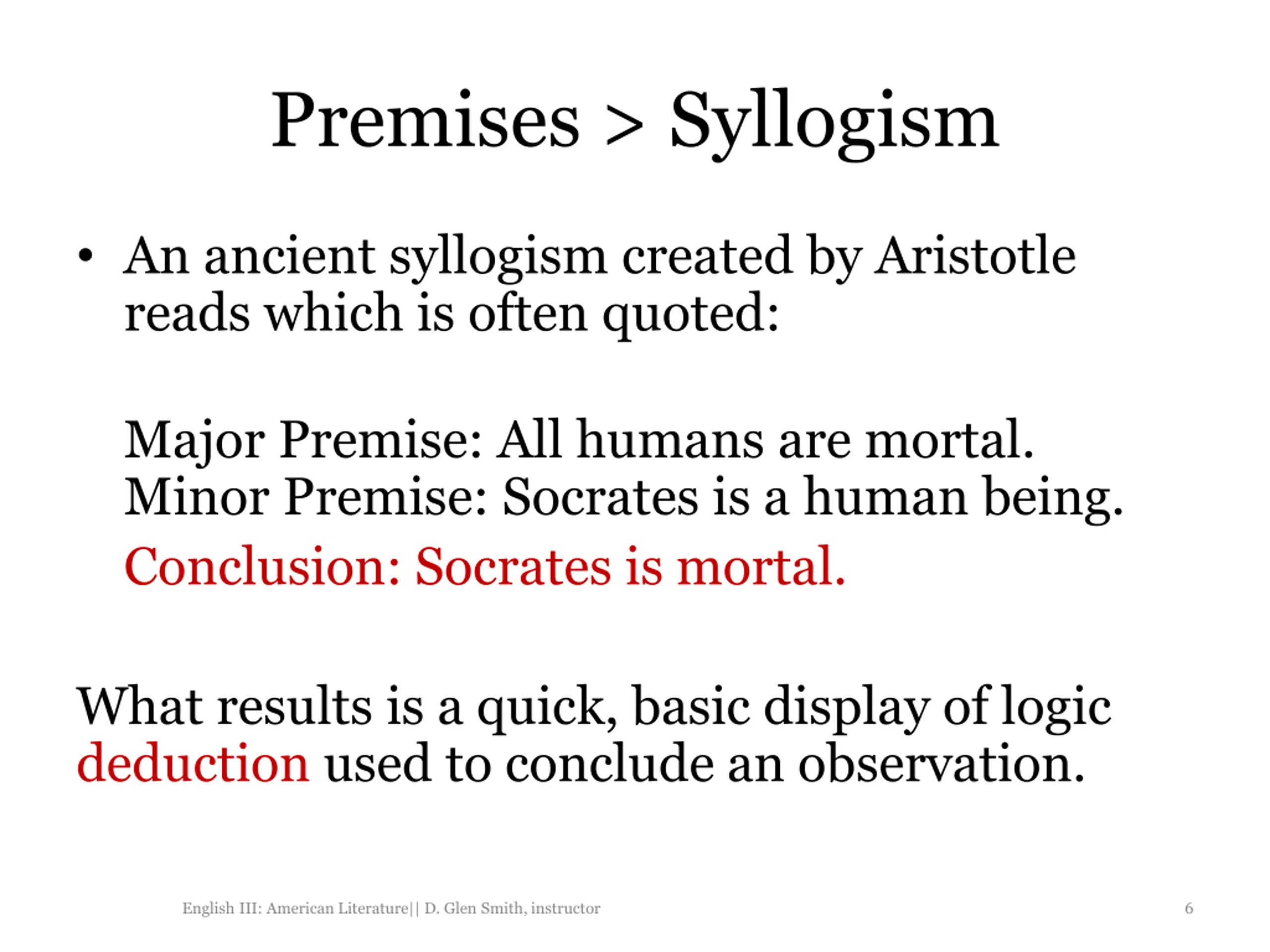 Premises > Syllogism

• An ancient syllogism created by Aristotle reads which is often quoted:

Major Premise: All humans are mortal.
Minor Premise: Socrates is a human being.
Conclusion: Socrates is mortal.

What results is a quick, basic display of logic deduction used to conclude an observation.

English III: American Literature|| D. Glen Smith, instructor

6